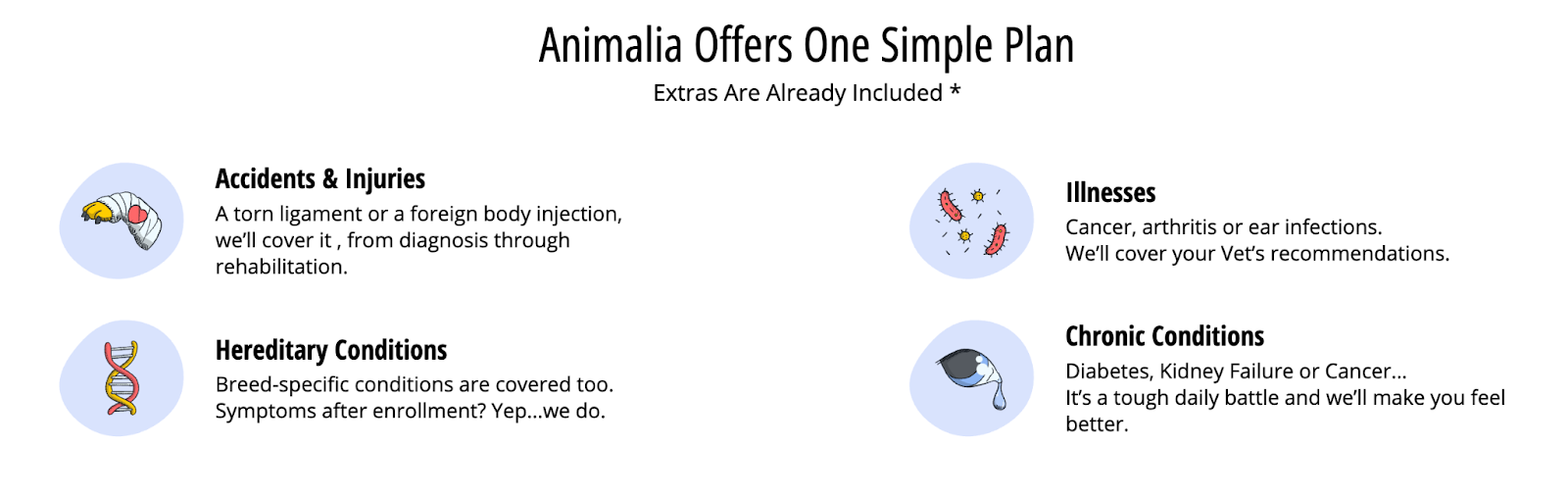 Animalia Offers One Simple Plan
Extras Are Already Included *

Accidents & Injuries
A torn ligament or a foreign body injection, we'll cover it , from diagnosis through rehabilitation.

Hereditary Conditions
Breed-specific conditions are covered too. Symptoms after enrollment? Yep...we do.

Illnesses
Cancer, arthritis or ear infections. We'll cover your Vet's recommendations.

Chronic Conditions
Diabetes, Kidney Failure or Cancer... It's a tough daily battle and we'll make you feel better.